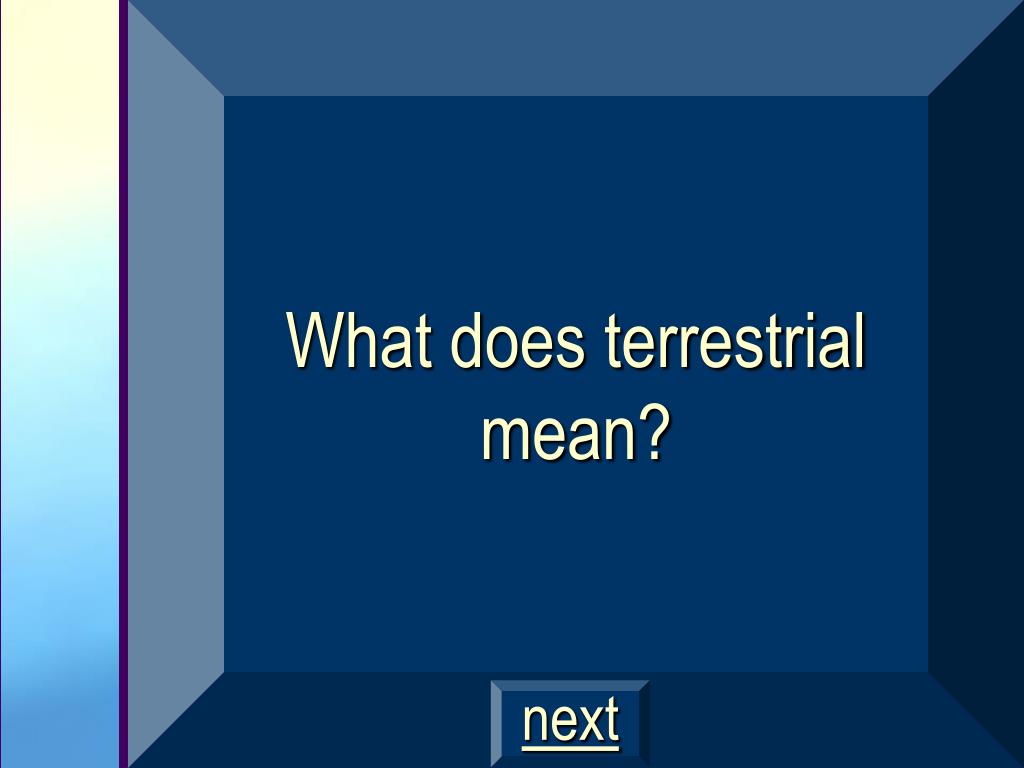 What does terrestrial mean?

next